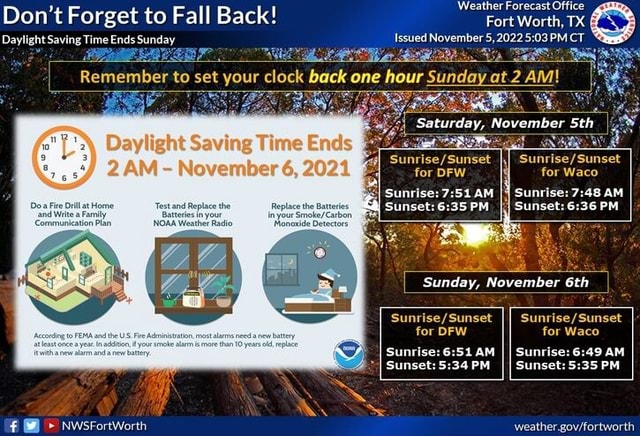 Don't Forget to Fall Back!
Daylight Saving Time Ends Sunday

Weather Forecast Office
Fort Worth, TX
Issued November 5, 2022 5:03 PM CT

NATIONAL WEATHER SERVICE

Remember to set your clock back one hour Sunday at 2 AM!

12 1 2 3 4 5 6 7 8 9 10 11

Daylight Saving Time Ends
2 AM – November 6, 2021

Do a Fire Drill at Home and Write a Family Communication Plan

Test and Replace the Batteries in your NOAA Weather Radio

Replace the Batteries in your Smoke/Carbon Monoxide Detectors

According to FEMA and the U.S. Fire Administration, most alarms need a new battery at least once a year. In addition, if your smoke alarm is more than 10 years old, replace it with a new alarm and a new battery.

NOAA

Saturday, November 5th

Sunrise/Sunset for DFW
Sunrise: 7:51 AM
Sunset: 6:35 PM

Sunrise/Sunset for Waco
Sunrise: 7:48 AM
Sunset: 6:36 PM

Sunday, November 6th

Sunrise/Sunset for DFW
Sunrise: 6:51 AM
Sunset: 5:34 PM

Sunrise/Sunset for Waco
Sunrise: 6:49 AM
Sunset: 5:35 PM

NWSFortWorth

weather.gov/fortworth